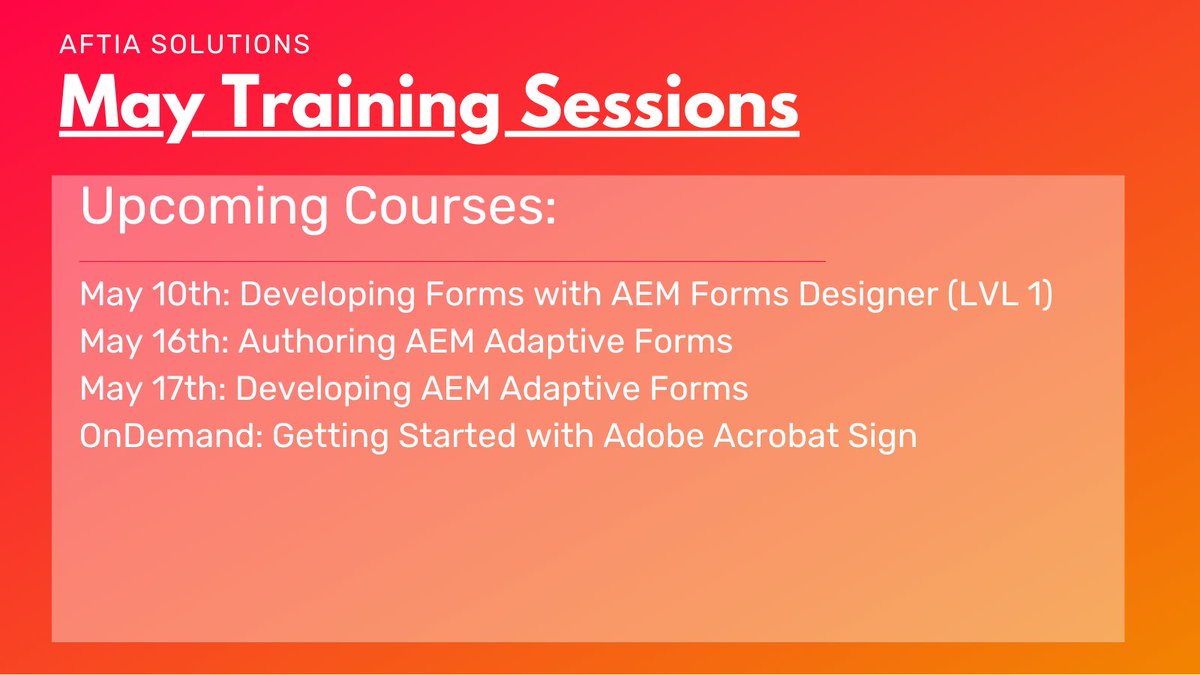 AFTIA SOLUTIONS

May Training Sessions

Upcoming Courses:

May 10th: Developing Forms with AEM Forms Designer (LVL 1)
May 16th: Authoring AEM Adaptive Forms
May 17th: Developing AEM Adaptive Forms
OnDemand: Getting Started with Adobe Acrobat Sign